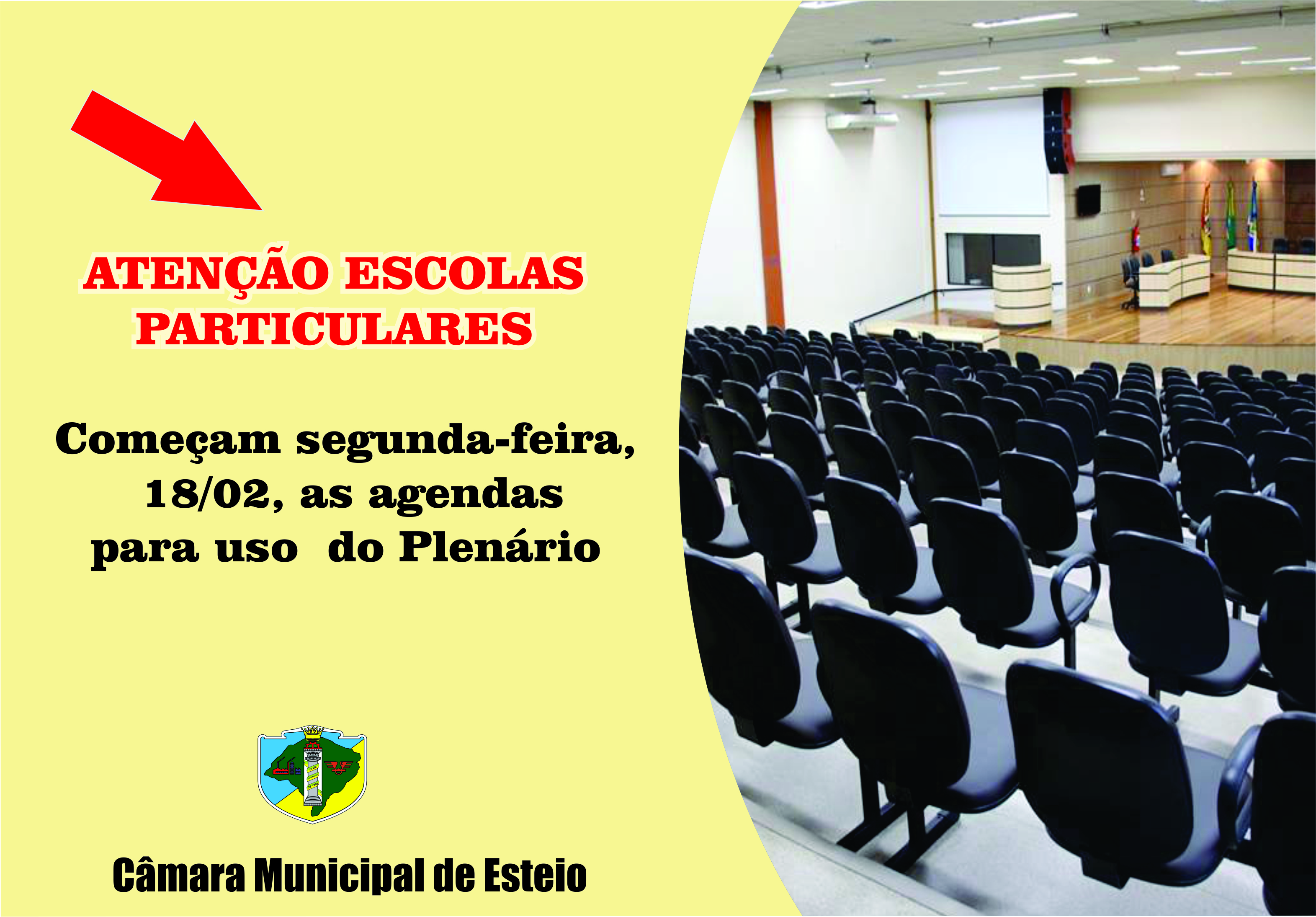 ATENÇÃO ESCOLAS PARTICULARES

Começam segunda-feira, 18/02, as agendas para uso do Plenário

Câmara Municipal de Esteio